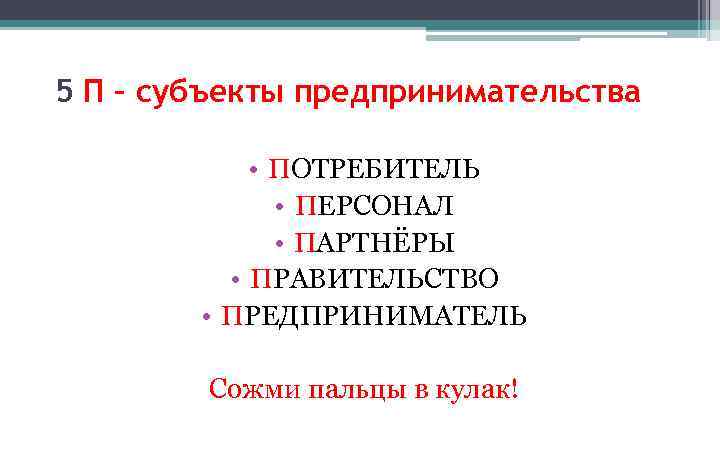 5 П – субъекты предпринимательства

• ПОТРЕБИТЕЛЬ
• ПЕРСОНАЛ
• ПАРТНЁРЫ
• ПРАВИТЕЛЬСТВО
• ПРЕДПРИНИМАТЕЛЬ

Сожми пальцы в кулак!